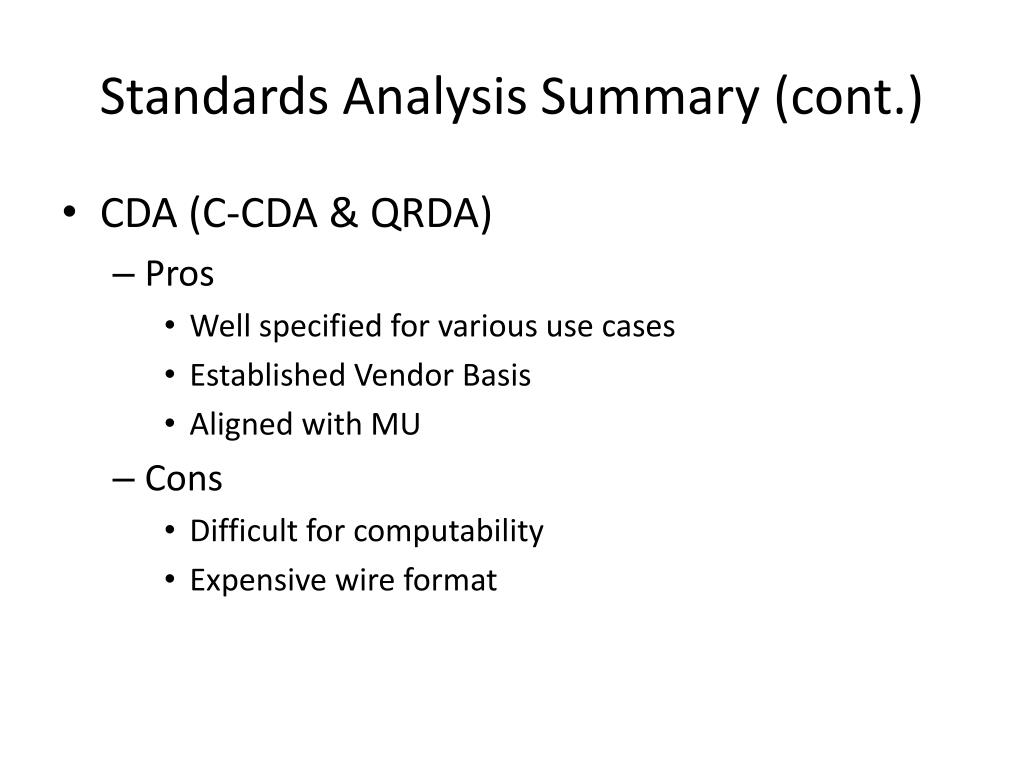 Standards Analysis Summary (cont.)

• CDA (C-CDA & QRDA)
– Pros
• Well specified for various use cases
• Established Vendor Basis
• Aligned with MU
– Cons
• Difficult for computability
• Expensive wire format